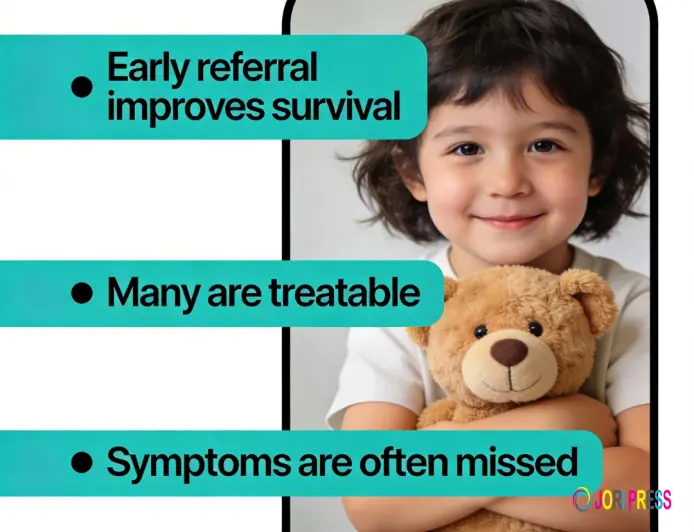 • Early referral improves survival

• Many are treatable

• Symptoms are often missed

JORIPRESS